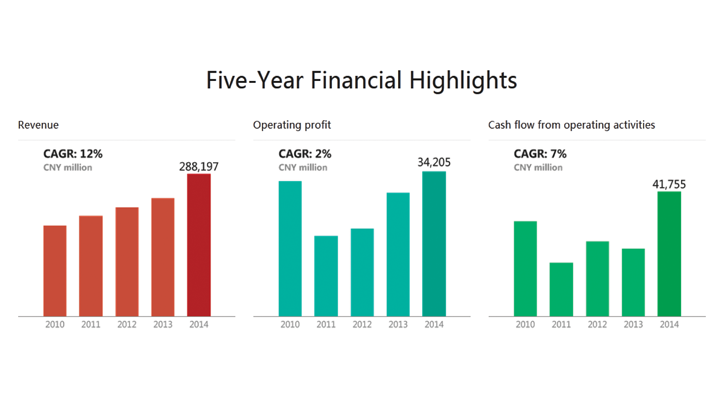 Five-Year Financial Highlights

Revenue

CAGR: 12%
CNY million

288,197

2010 2011 2012 2013 2014

Operating profit

CAGR: 2%
CNY million

34,205

2010 2011 2012 2013 2014

Cash flow from operating activities

CAGR: 7%
CNY million

41,755

2010 2011 2012 2013 2014